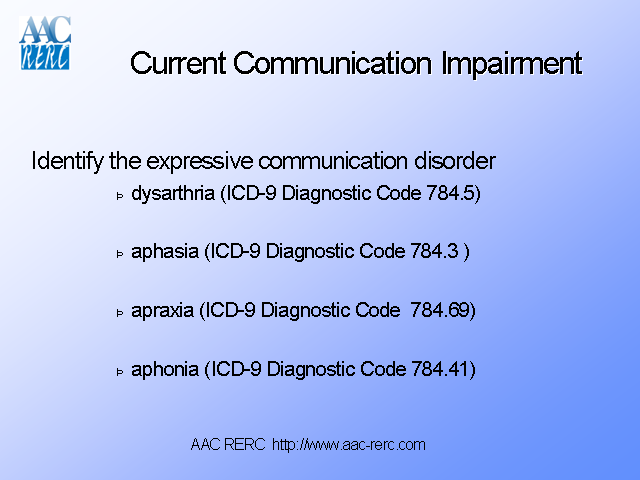 AAC RERC

Current Communication Impairment

Identify the expressive communication disorder

dysarthria (ICD-9 Diagnostic Code 784.5)

aphasia (ICD-9 Diagnostic Code 784.3 )

apraxia (ICD-9 Diagnostic Code 784.69)

aphonia (ICD-9 Diagnostic Code 784.41)

AAC RERC http://www.aac-rerc.com